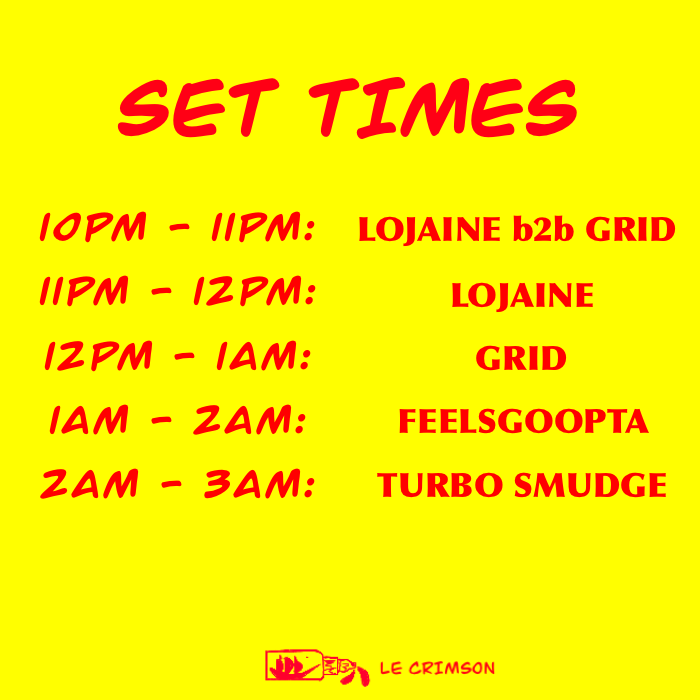 SET TIMES

10PM - 11PM: LOJAINE b2b GRID
11PM - 12PM: LOJAINE
12PM - 1AM: GRID
1AM - 2AM: FEELSGOOPTA
2AM - 3AM: TURBO SMUDGE

LE CRIMSON